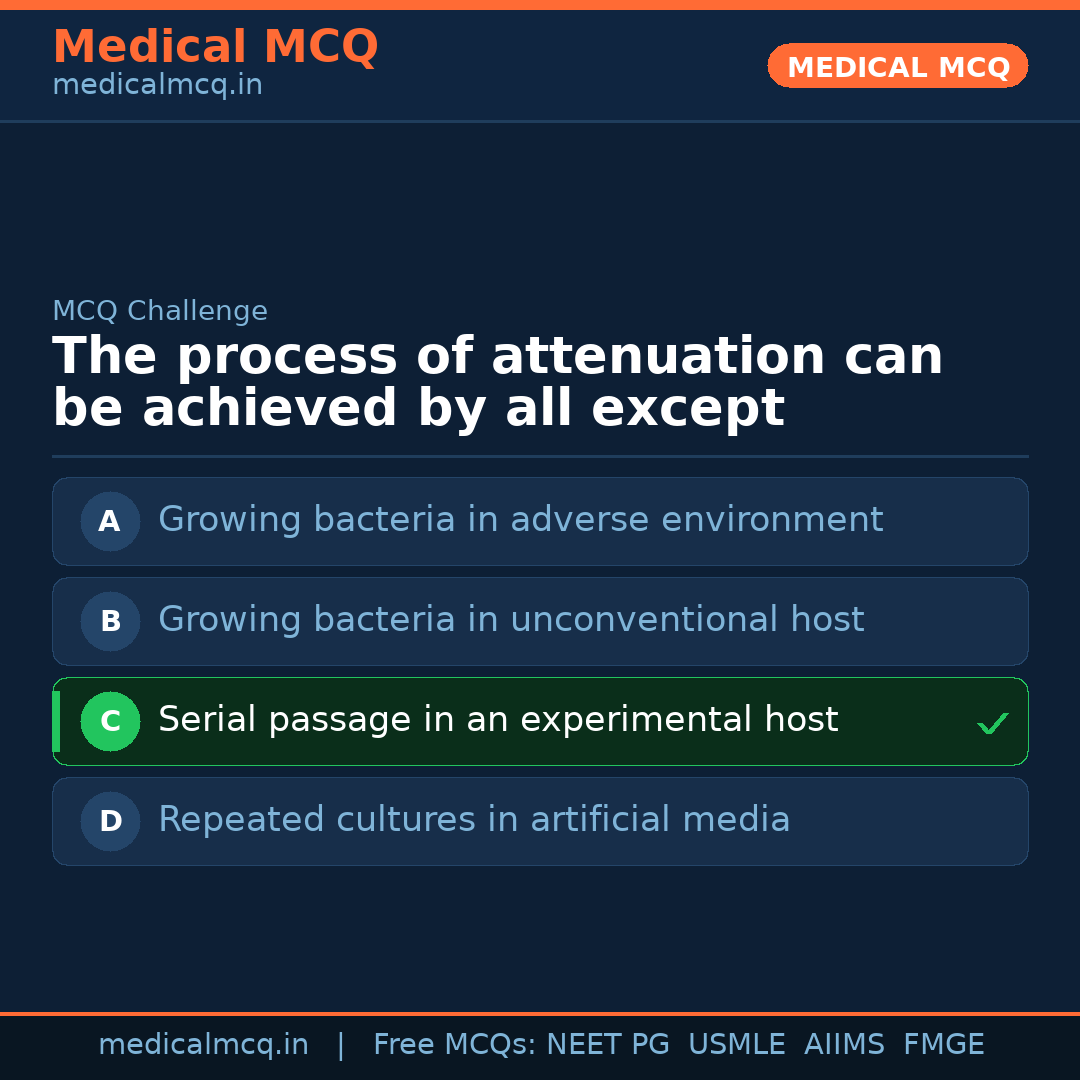 Medical MCQ
medicalmcq.in

MEDICAL MCQ

MCQ Challenge

The process of attenuation can be achieved by all except

A Growing bacteria in adverse environment

B Growing bacteria in unconventional host

C Serial passage in an experimental host ✓

D Repeated cultures in artificial media

medicalmcq.in | Free MCQs: NEET PG USMLE AIIMS FMGE